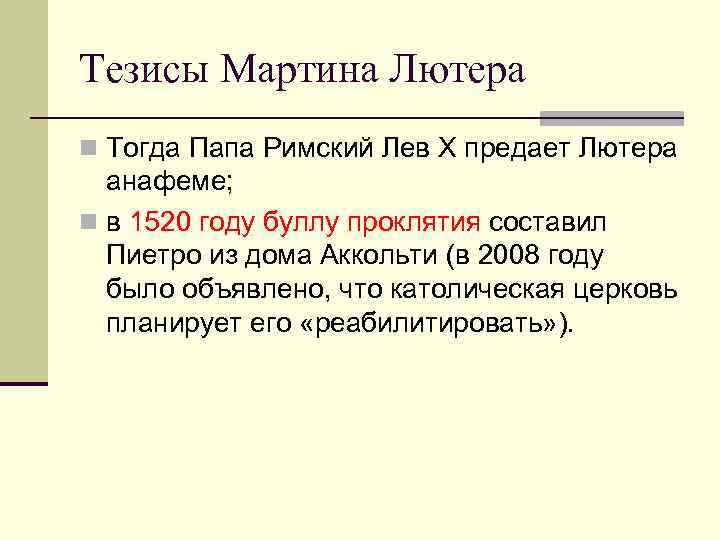 Тезисы Мартина Лютера

Тогда Папа Римский Лев X предает Лютера анафеме;

в 1520 году буллу проклятия составил Пиетро из дома Аккольти (в 2008 году было объявлено, что католическая церковь планирует его «реабилитировать»).